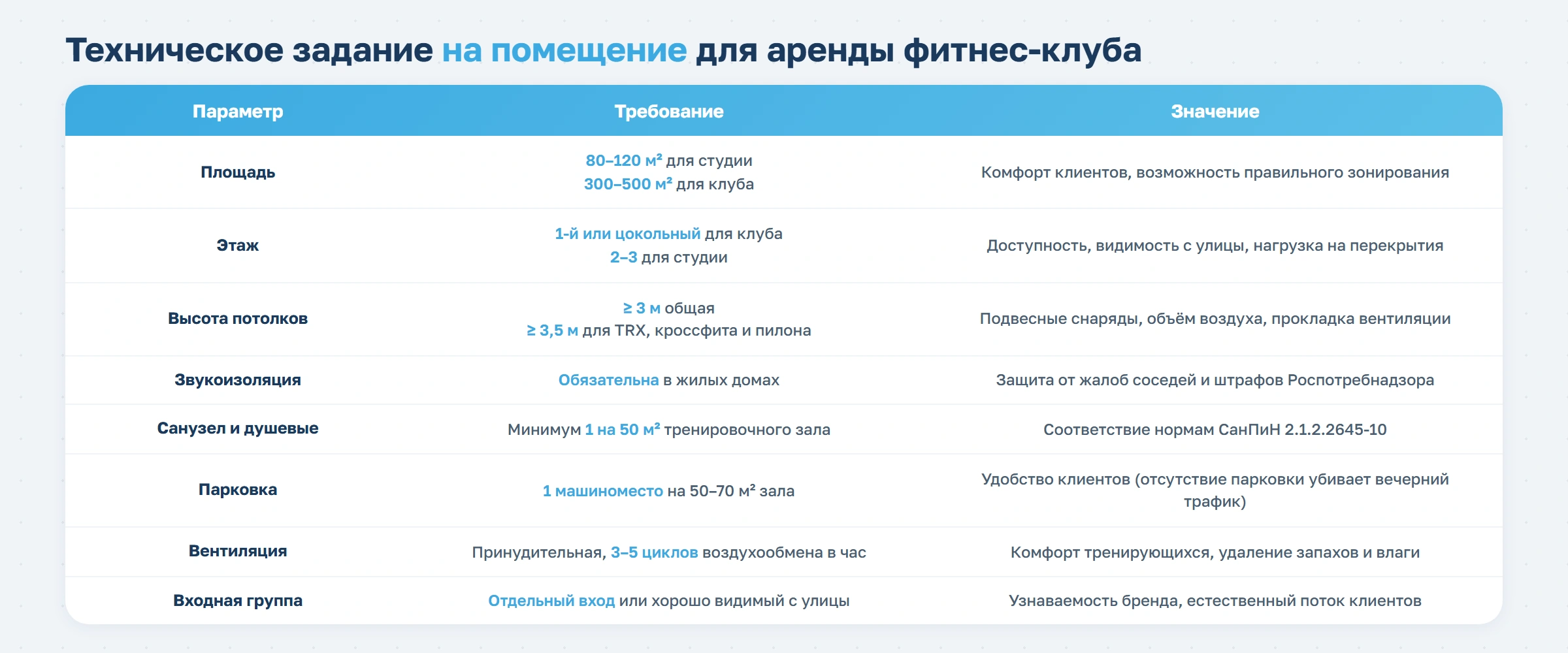 Техническое задание на помещение для аренды фитнес-клуба

| Параметр | Требование | Значение |
|---|---|---|
| Площадь | 80–120 м² для студии 300–500 м² для клуба | Комфорт клиентов, возможность правильного зонирования |
| Этаж | 1-й или цокольный для клуба 2–3 для студии | Доступность, видимость с улицы, нагрузка на перекрытия |
| Высота потолков | ≥ 3 м общая ≥ 3,5 м для TRX, кроссфита и пилона | Подвесные снаряды, объём воздуха, прокладка вентиляции |
| Звукоизоляция | Обязательна в жилых домах | Защита от жалоб соседей и штрафов Роспотребнадзора |
| Санузел и душевые | Минимум 1 на 50 м² тренировочного зала | Соответствие нормам СанПиН 2.1.2.2645-10 |
| Парковка | 1 машиноместо на 50–70 м² зала | Удобство клиентов (отсутствие парковки убивает вечерний трафик) |
| Вентиляция | Принудительная, 3–5 циклов воздухообмена в час | Комфорт тренирующихся, удаление запахов и влаги |
| Входная группа | Отдельный вход или хорошо видимый с улицы | Узнаваемость бренда, естественный поток клиентов |